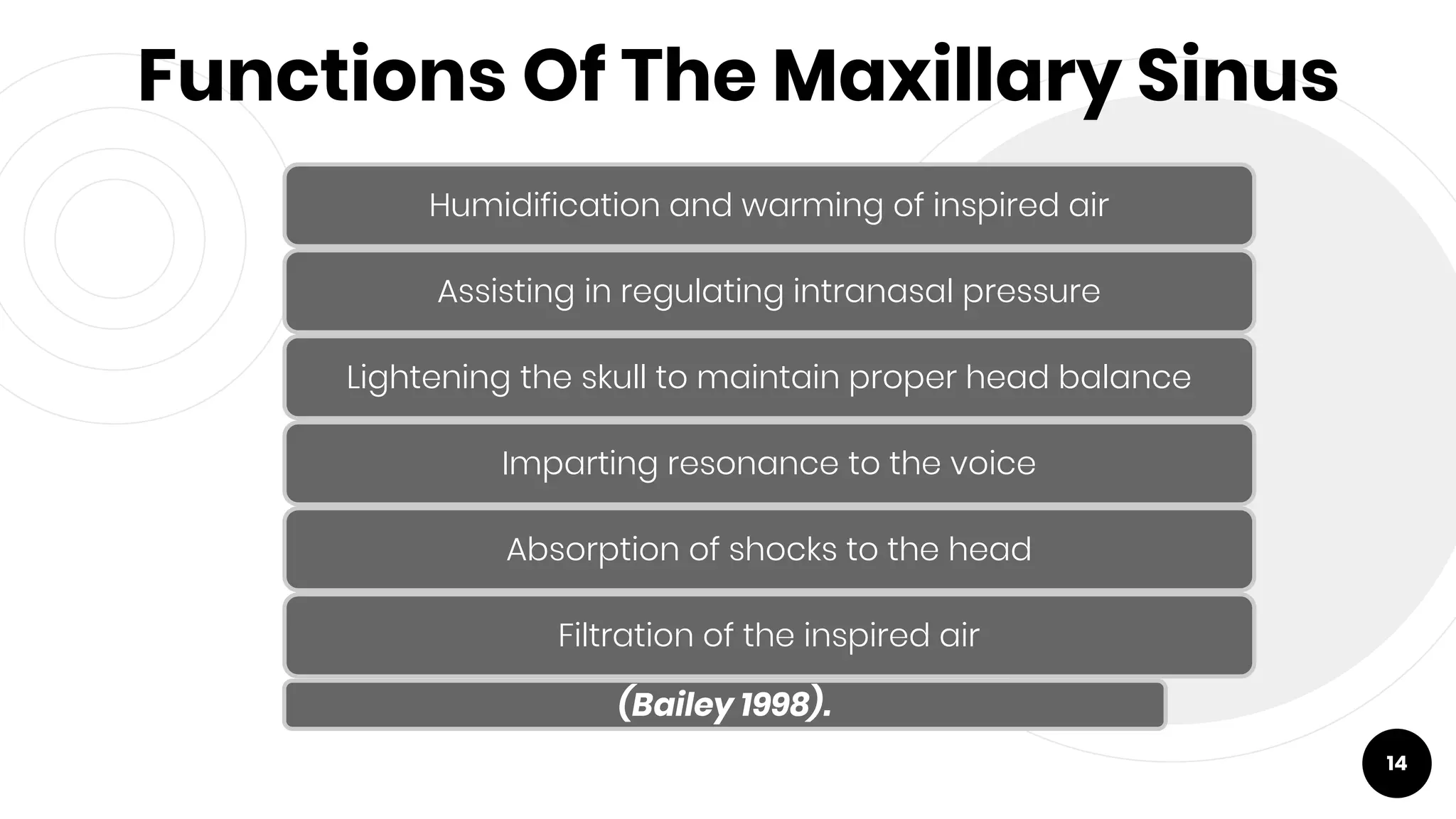 Functions Of The Maxillary Sinus

Humidification and warming of inspired air

Assisting in regulating intranasal pressure

Lightening the skull to maintain proper head balance

Imparting resonance to the voice

Absorption of shocks to the head

Filtration of the inspired air

(Bailey 1998).

14